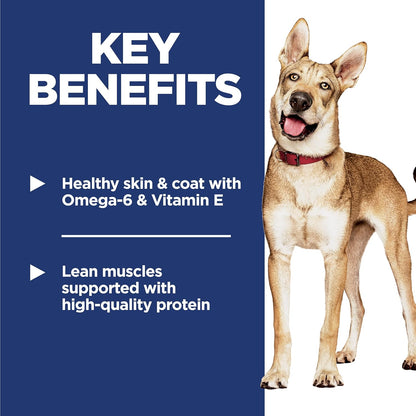 KEY BENEFITS

▶ Healthy skin & coat with Omega-6 & Vitamin E

▶ Lean muscles supported with high-quality protein